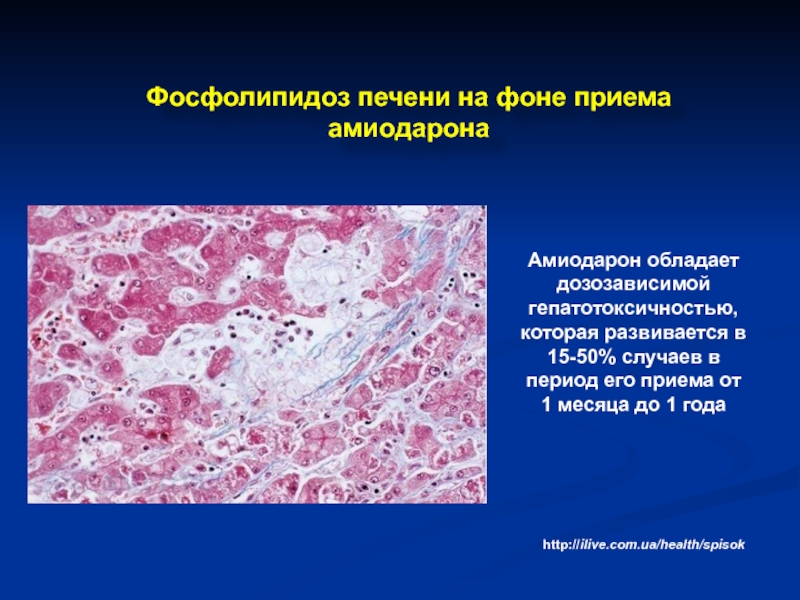 Фосфолипидоз печени на фоне приема амиодарона

Амиодарон обладает дозозависимой гепатотоксичностью, которая развивается в 15-50% случаев в период его приема от 1 месяца до 1 года

http://ilive.com.ua/health/spisok